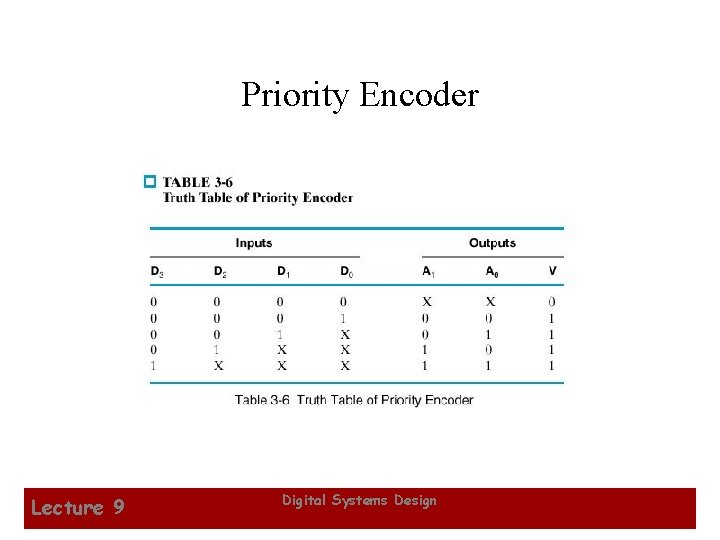 Priority Encoder

TABLE 3-6
Truth Table of Priority Encoder

| Inputs | | | | Outputs | | |
|---|---|---|---|---|---|---|
| $D_3$ | $D_2$ | $D_1$ | $D_0$ | $A_1$ | $A_0$ | V |
| 0 | 0 | 0 | 0 | X | X | 0 |
| 0 | 0 | 0 | 1 | 0 | 0 | 1 |
| 0 | 0 | 1 | X | 0 | 1 | 1 |
| 0 | 1 | X | X | 1 | 0 | 1 |
| 1 | X | X | X | 1 | 1 | 1 |

Table 3-6 Truth Table of Priority Encoder

Lecture 9

Digital Systems Design